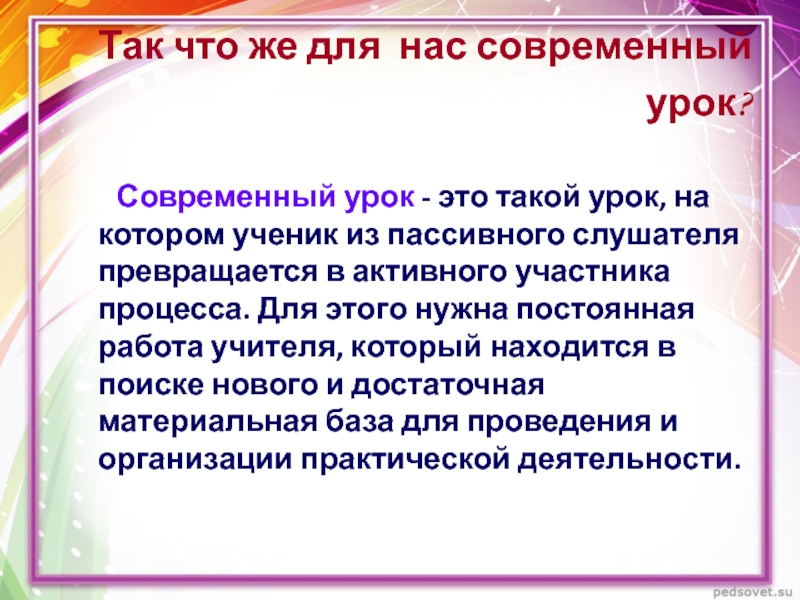 Так что же для нас современный урок?

Современный урок - это такой урок, на котором ученик из пассивного слушателя превращается в активного участника процесса. Для этого нужна постоянная работа учителя, который находится в поиске нового и достаточная материальная база для проведения и организации практической деятельности.

pedsovet.su